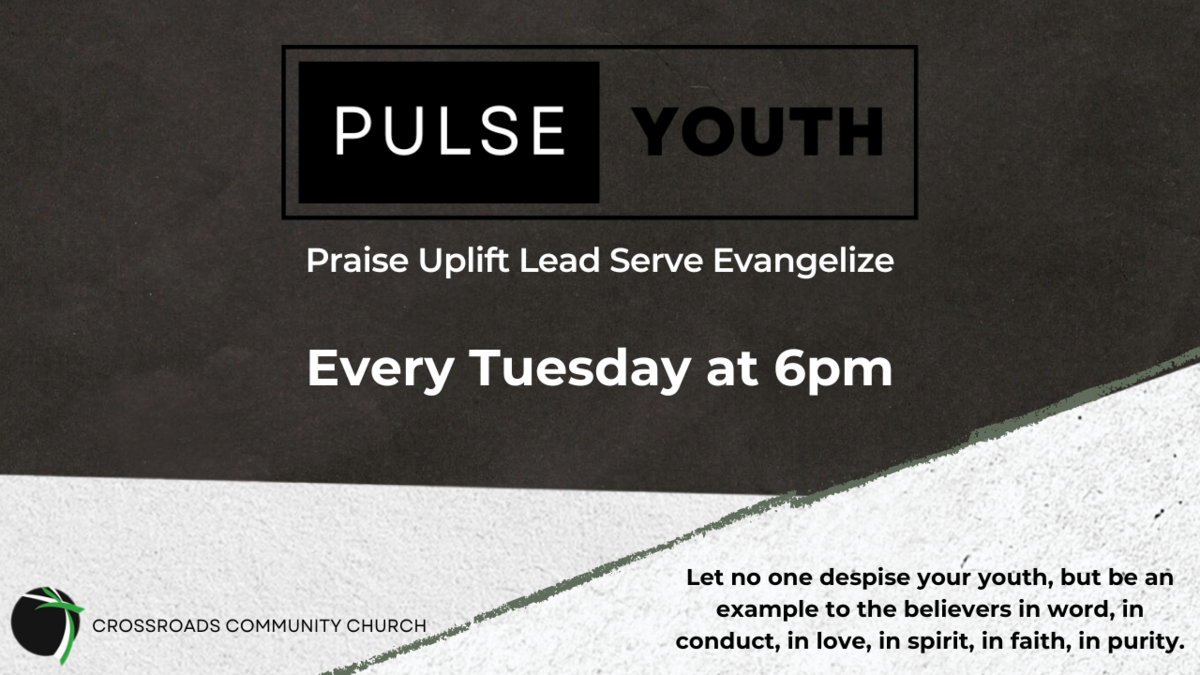 PULSE YOUTH

Praise Uplift Lead Serve Evangelize

Every Tuesday at 6pm

CROSSROADS COMMUNITY CHURCH

Let no one despise your youth, but be an example to the believers in word, in conduct, in love, in spirit, in faith, in purity.